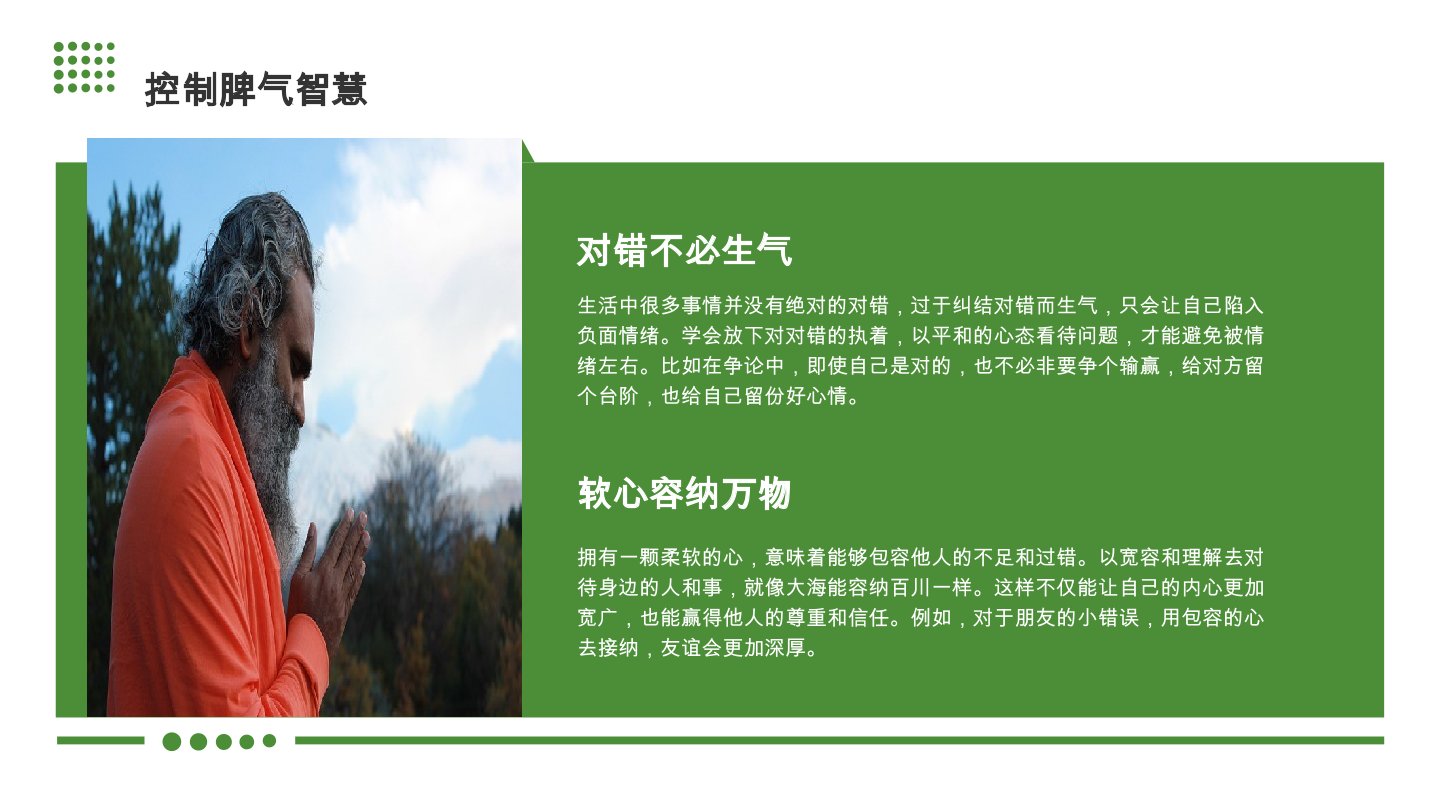 控制脾气智慧

对错不必生气

生活中很多事情并没有绝对的对错，过于纠结对错而生气，只会让自己陷入负面情绪。学会放下对对错的执着，以平和的心态看待问题，才能避免被情绪左右。比如在争论中，即使自己是对的，也不必非要争个输赢，给对方留个台阶，也给自己留份好心情。

软心容纳万物

拥有一颗柔软的心，意味着能够包容他人的不足和过错。以宽容和理解去对待身边的人和事，就像大海能容纳百川一样。这样不仅能让自己的内心更加宽广，也能赢得他人的尊重和信任。例如，对于朋友的小错误，用包容的心去接纳，友谊会更加深厚。